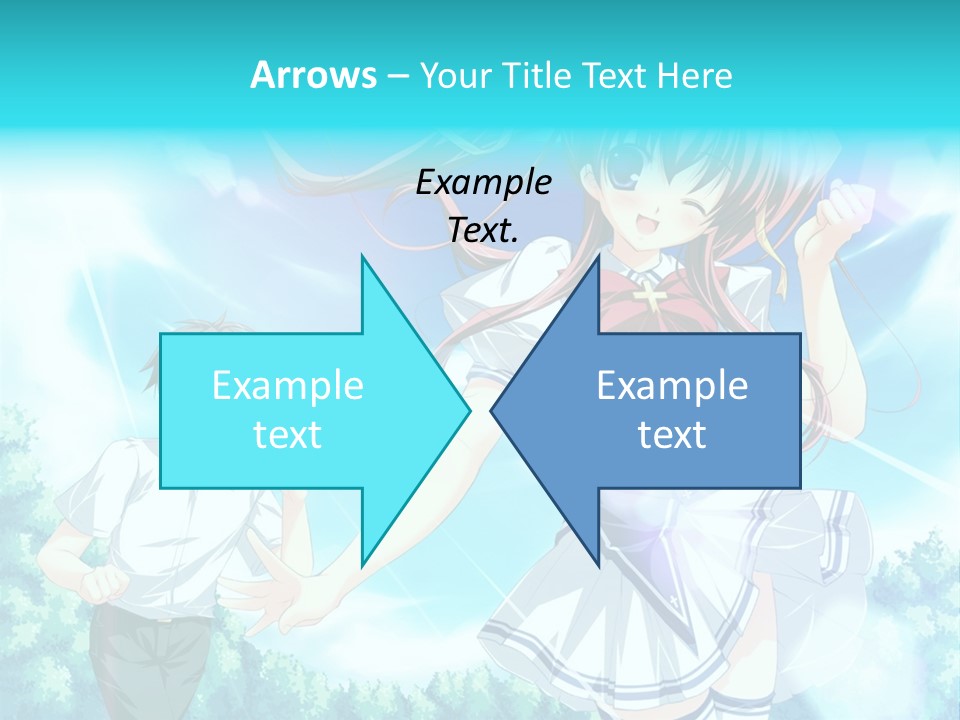 Arrows – Your Title Text Here

Example Text.

Example text

Example text